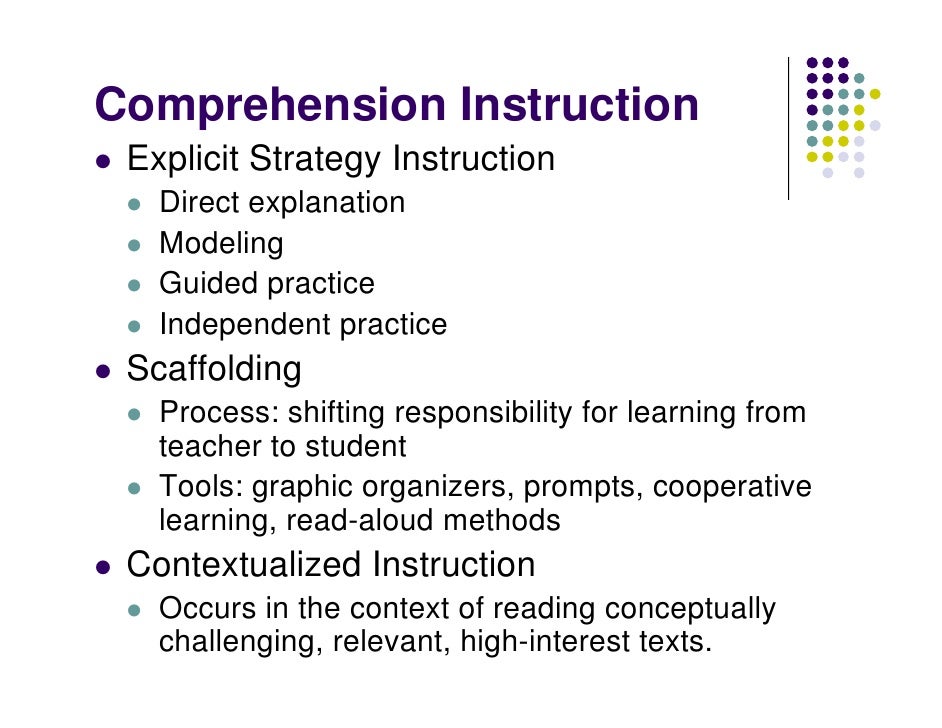 Comprehension Instruction

- Explicit Strategy Instruction
  - Direct explanation
  - Modeling
  - Guided practice
  - Independent practice
- Scaffolding
  - Process: shifting responsibility for learning from teacher to student
  - Tools: graphic organizers, prompts, cooperative learning, read-aloud methods
- Contextualized Instruction
  - Occurs in the context of reading conceptually challenging, relevant, high-interest texts.